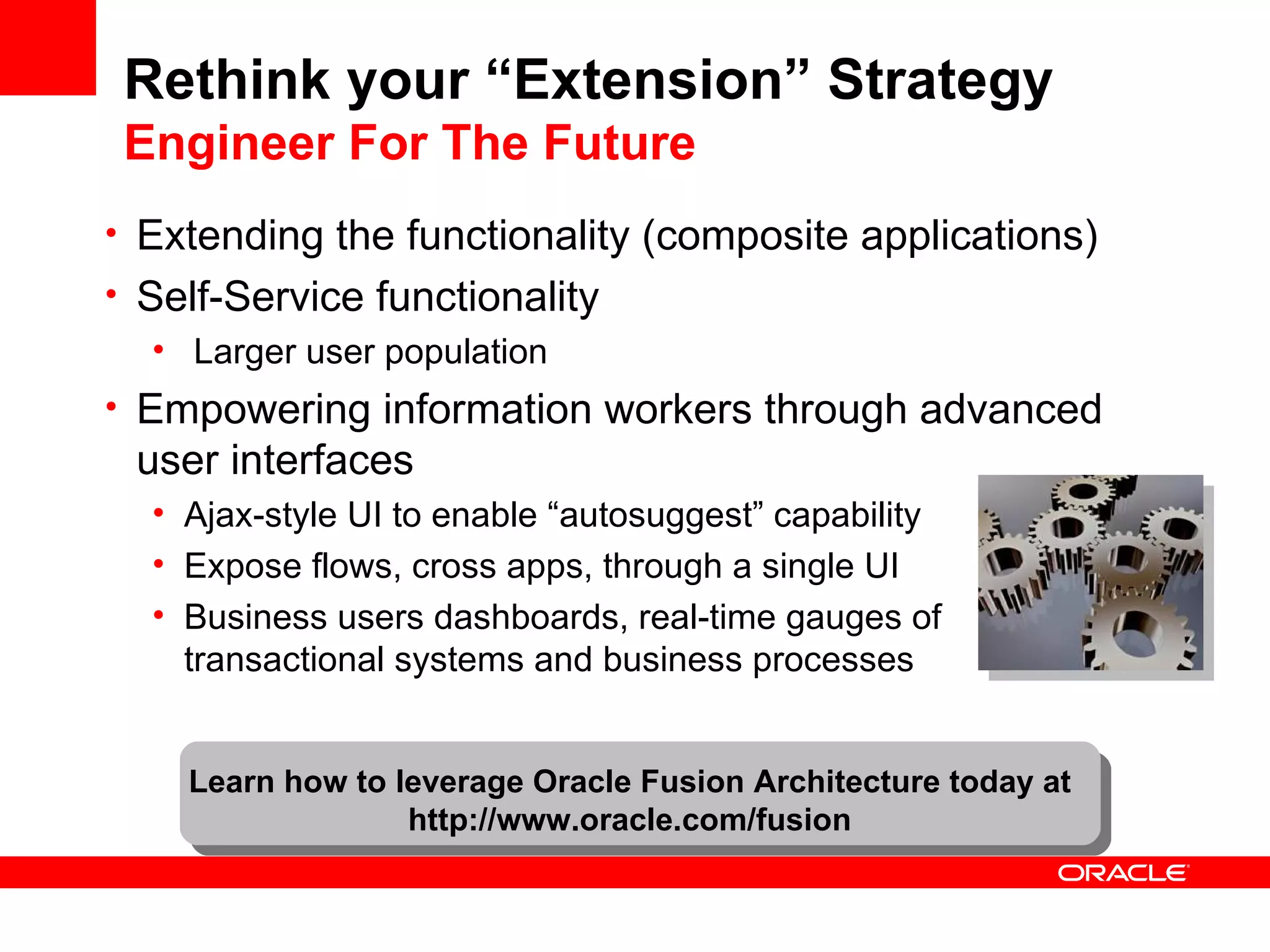 Rethink your “Extension” Strategy
Engineer For The Future

• Extending the functionality (composite applications)
• Self-Service functionality
  • Larger user population
• Empowering information workers through advanced user interfaces
  • Ajax-style UI to enable “autosuggest” capability
  • Expose flows, cross apps, through a single UI
  • Business users dashboards, real-time gauges of transactional systems and business processes

Learn how to leverage Oracle Fusion Architecture today at http://www.oracle.com/fusion

ORACLE